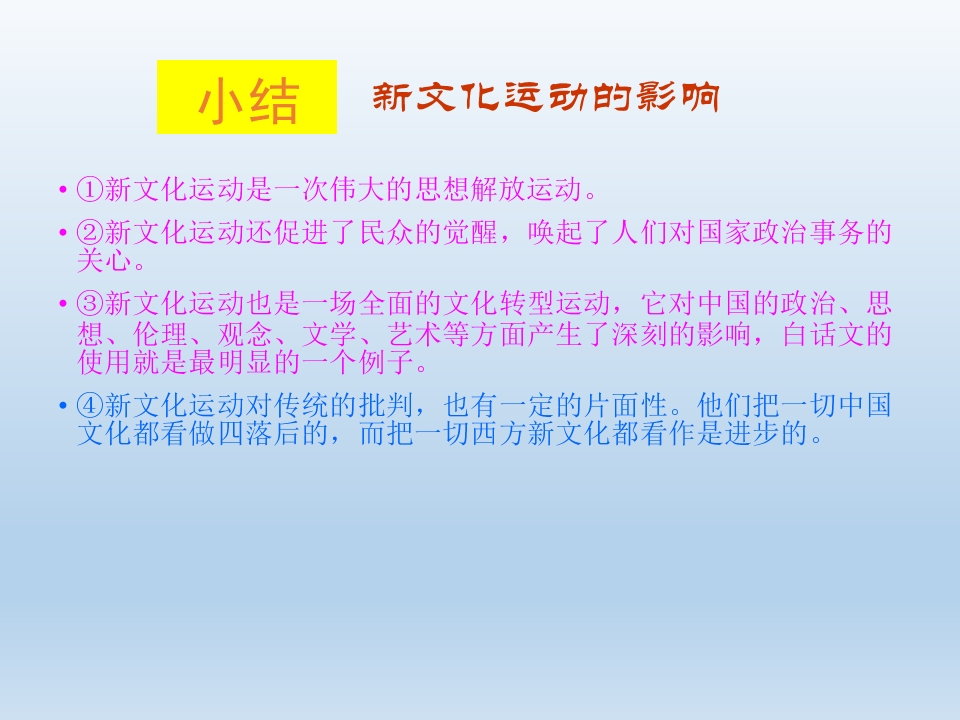 小结 新文化运动的影响

• ①新文化运动是一次伟大的思想解放运动。

• ②新文化运动还促进了民众的觉醒，唤起了人们对国家政治事务的关心。

• ③新文化运动也是一场全面的文化转型运动，它对中国的政治、思想、伦理、观念、文学、艺术等方面产生了深刻的影响，白话文的使用就是最明显的一个例子。

• ④新文化运动对传统的批判，也有一定的片面性。他们把一切中国文化都看做四落后的，而把一切西方新文化都看作是进步的。